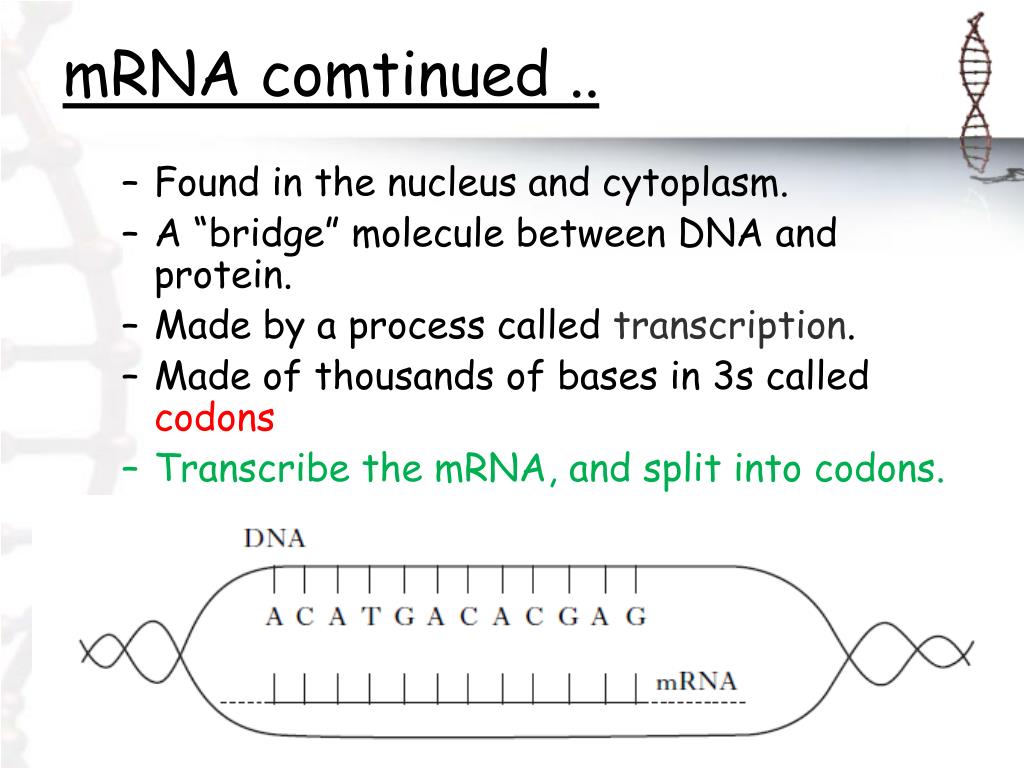 mRNA comtinued ..

– Found in the nucleus and cytoplasm.
– A “bridge” molecule between DNA and protein.
– Made by a process called transcription.
– Made of thousands of bases in 3s called codons
– Transcribe the mRNA, and split into codons.

DNA

A C A T G A C A C G A G

mRNA